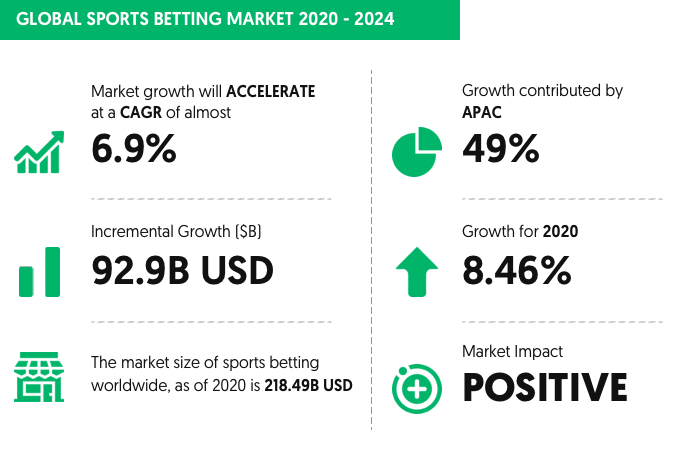 GLOBAL SPORTS BETTING MARKET 2020 - 2024

Market growth will ACCELERATE at a CAGR of almost

6.9%

Incremental Growth ($B)

92.9B USD

The market size of sports betting worldwide, as of 2020 is 218.49B USD

Growth contributed by APAC

49%

Growth for 2020

8.46%

Market Impact

POSITIVE